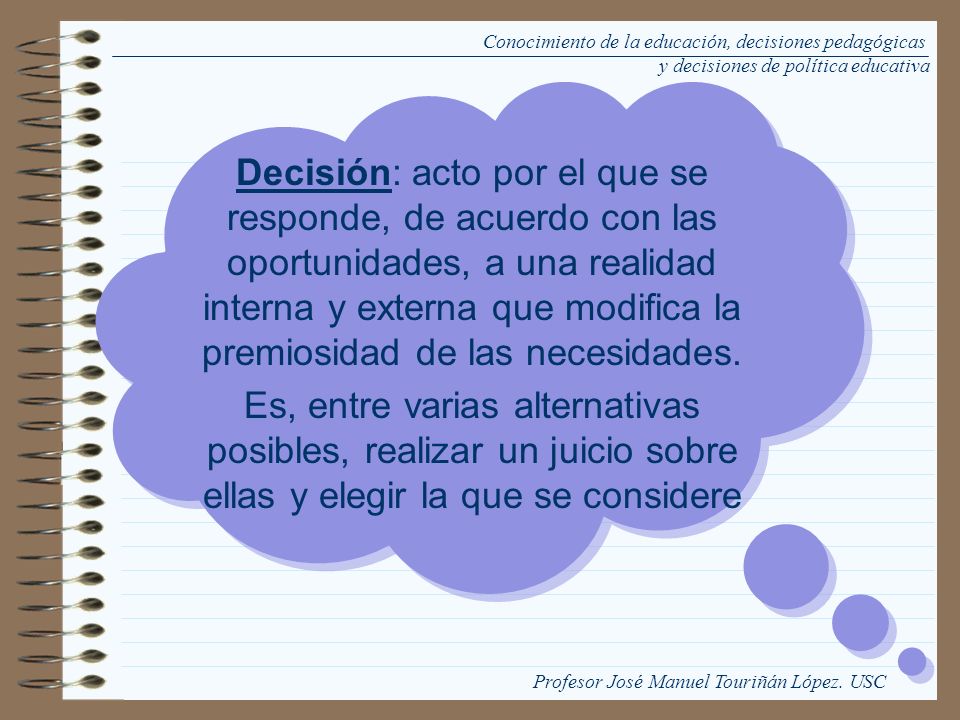 Conocimiento de la educación, decisiones pedagógicas y decisiones de política educativa

Decisión: acto por el que se responde, de acuerdo con las oportunidades, a una realidad interna y externa que modifica la premiosidad de las necesidades.

Es, entre varias alternativas posibles, realizar un juicio sobre ellas y elegir la que se considere

Profesor José Manuel Touriñán López. USC